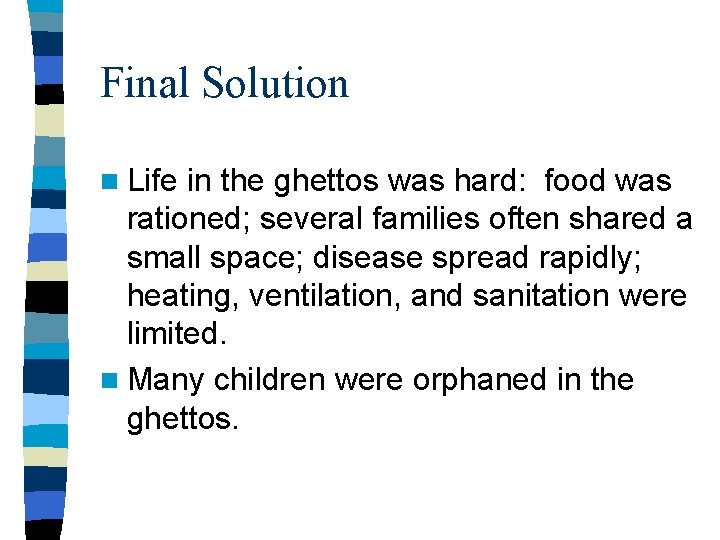 Final Solution

- Life in the ghettos was hard: food was rationed; several families often shared a small space; disease spread rapidly; heating, ventilation, and sanitation were limited.
- Many children were orphaned in the ghettos.